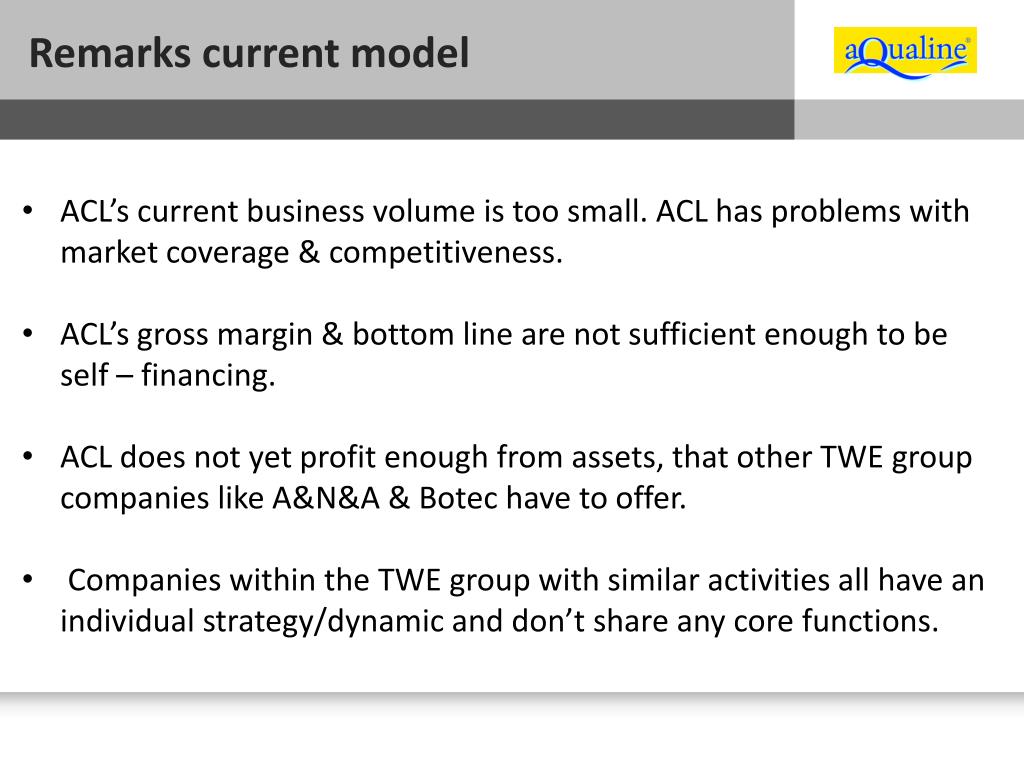 Remarks current model

aQualine®

• ACL's current business volume is too small. ACL has problems with market coverage & competitiveness.

• ACL's gross margin & bottom line are not sufficient enough to be self – financing.

• ACL does not yet profit enough from assets, that other TWE group companies like A&N&A & Botec have to offer.

• Companies within the TWE group with similar activities all have an individual strategy/dynamic and don't share any core functions.